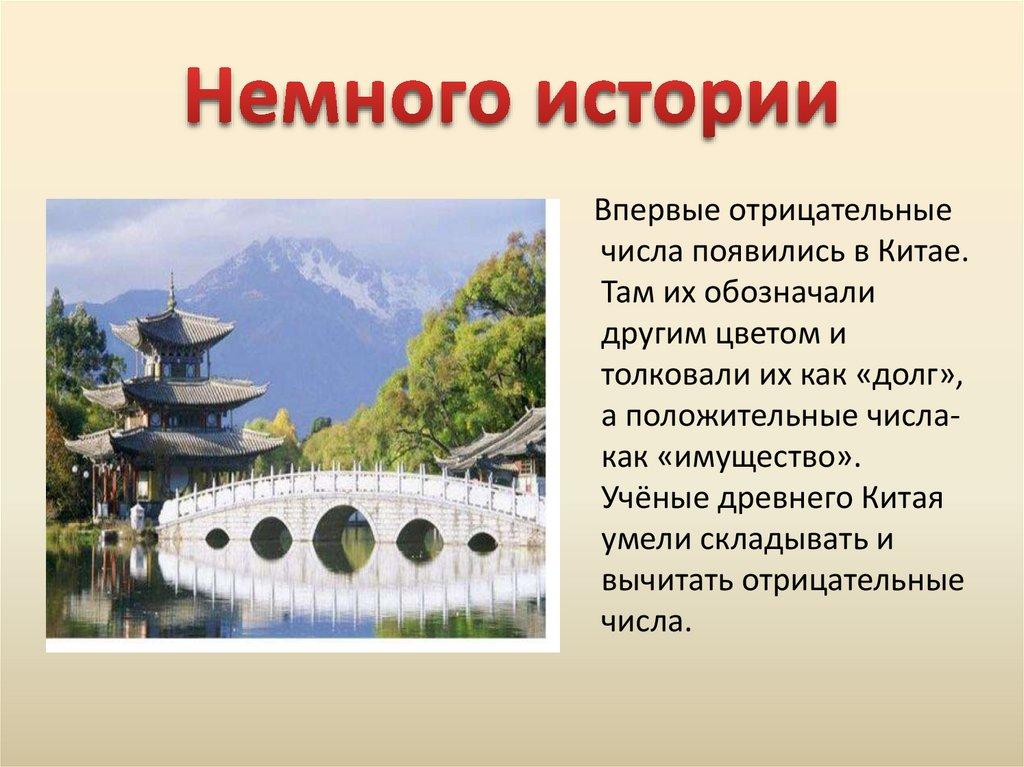 Немного истории

Впервые отрицательные числа появились в Китае. Там их обозначали другим цветом и толковали их как «долг», а положительные числа- как «имущество». Учёные древнего Китая умели складывать и вычитать отрицательные числа.